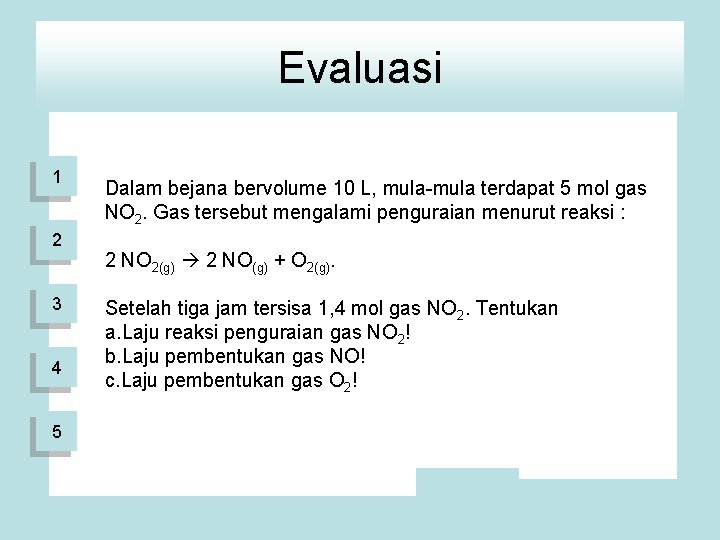 Evaluasi

1

2

3

4

5

Dalam bejana bervolume 10 L, mula-mula terdapat 5 mol gas $NO_2$. Gas tersebut mengalami penguraian menurut reaksi :

$2\ NO_{2(g)} \rightarrow 2\ NO_{(g)} + O_{2(g)}$.

Setelah tiga jam tersisa 1,4 mol gas $NO_2$. Tentukan
a.Laju reaksi penguraian gas $NO_2$!
b.Laju pembentukan gas NO!
c.Laju pembentukan gas $O_2$!